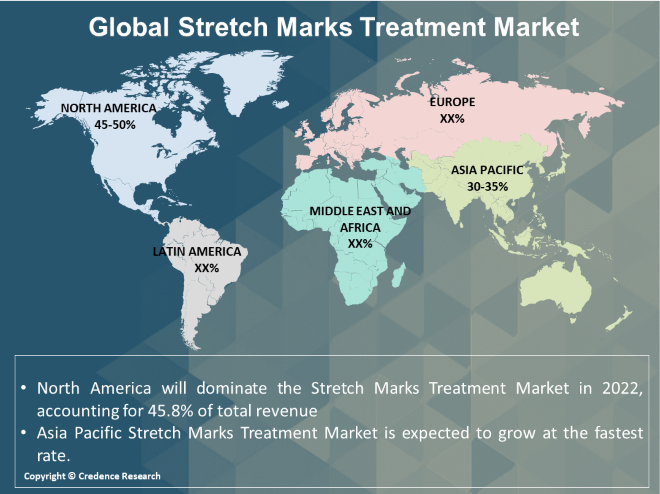 Global Stretch Marks Treatment Market

NORTH AMERICA
45-50%

EUROPE
XX%

ASIA PACIFIC
30-35%

MIDDLE EAST AND AFRICA
XX%

LATIN AMERICA
XX%

• North America will dominate the Stretch Marks Treatment Market in 2022, accounting for 45.8% of total revenue
• Asia Pacific Stretch Marks Treatment Market is expected to grow at the fastest rate.

Copyright © Credence Research